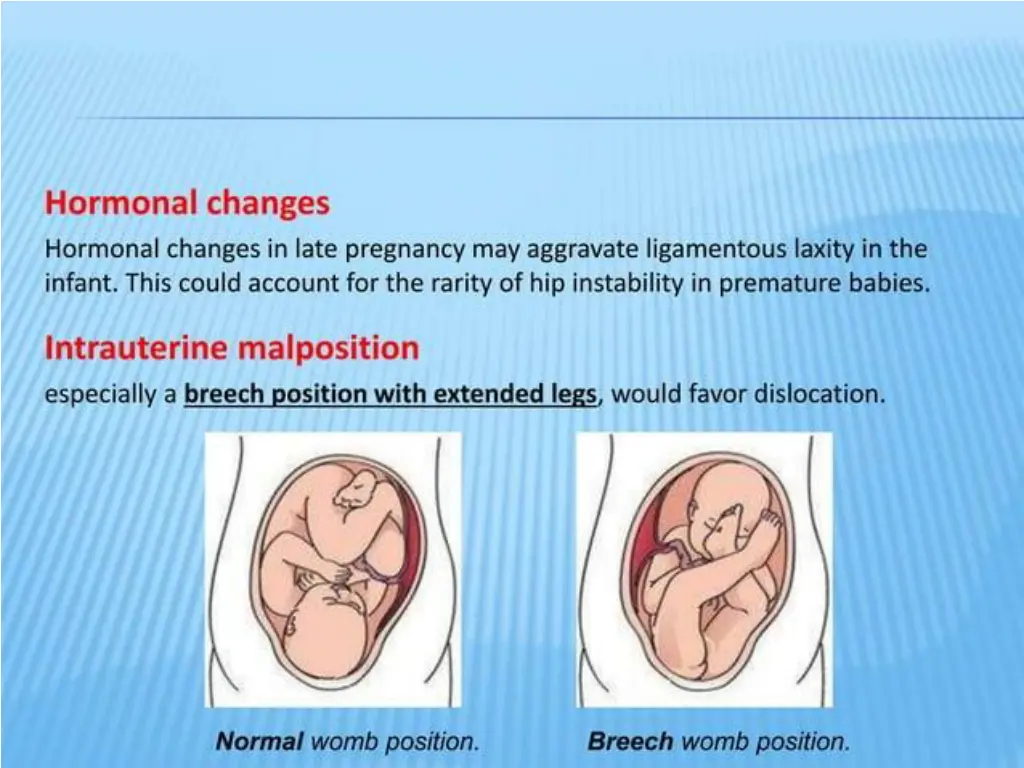 Hormonal changes

Hormonal changes in late pregnancy may aggravate ligamentous laxity in the infant. This could account for the rarity of hip instability in premature babies.

Intrauterine malposition

especially a breech position with extended legs, would favor dislocation.

Normal womb position.

Breech womb position.